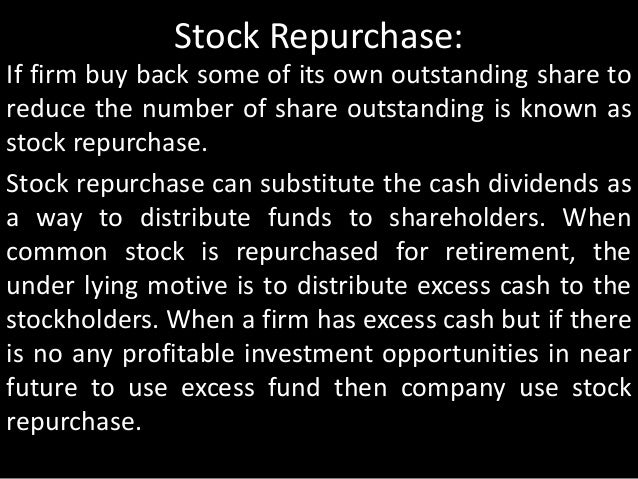 Stock Repurchase:

If firm buy back some of its own outstanding share to reduce the number of share outstanding is known as stock repurchase.

Stock repurchase can substitute the cash dividends as a way to distribute funds to shareholders. When common stock is repurchased for retirement, the under lying motive is to distribute excess cash to the stockholders. When a firm has excess cash but if there is no any profitable investment opportunities in near future to use excess fund then company use stock repurchase.